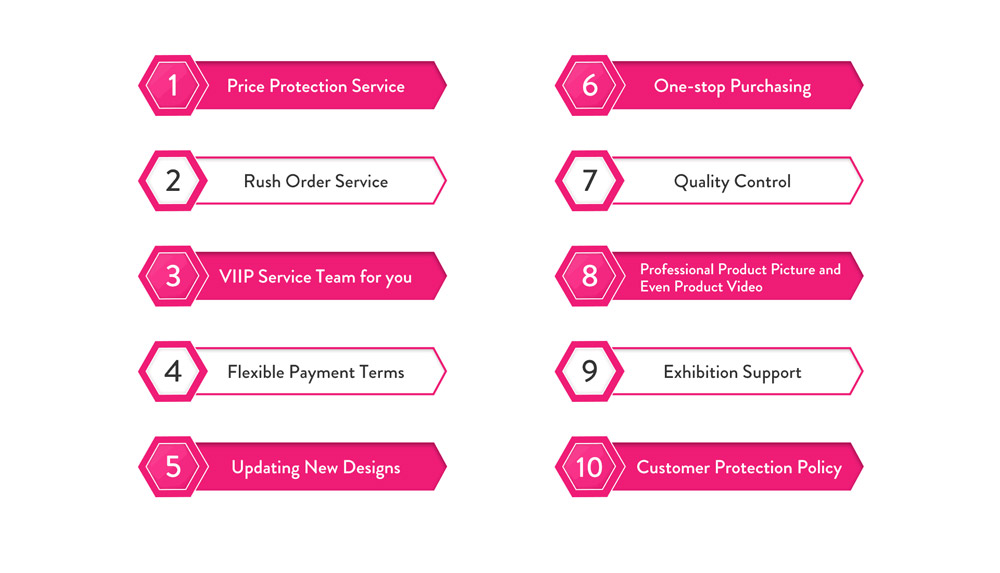 1 Price Protection Service

2 Rush Order Service

3 VIIP Service Team for you

4 Flexible Payment Terms

5 Updating New Designs

6 One-stop Purchasing

7 Quality Control

8 Professional Product Picture and Even Product Video

9 Exhibition Support

10 Customer Protection Policy